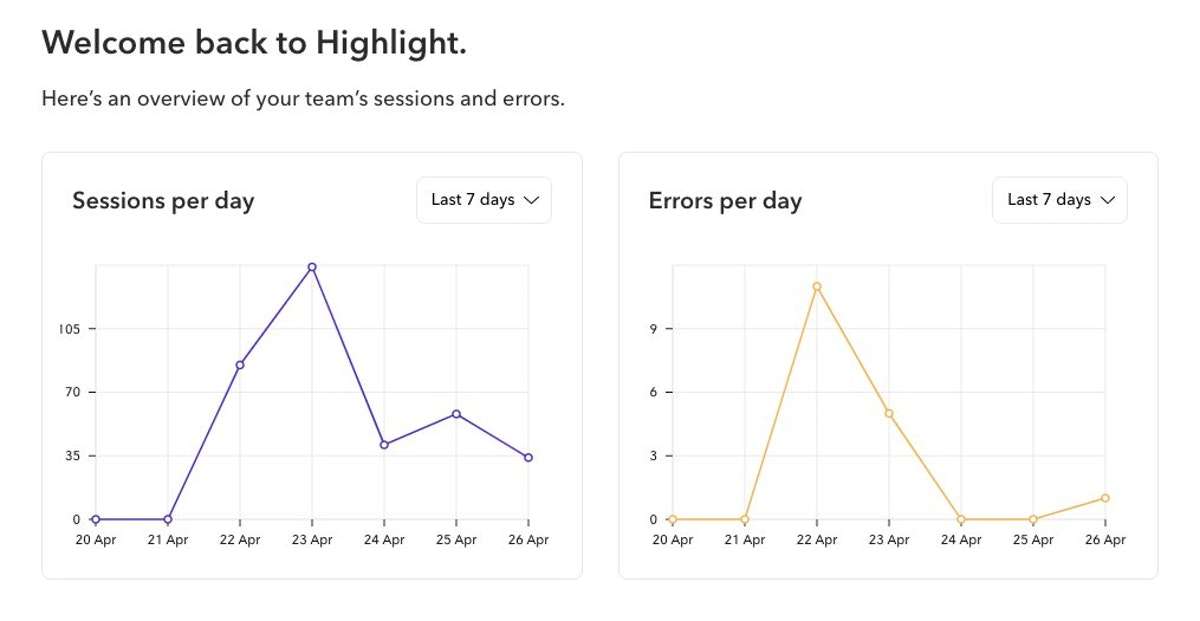 Welcome back to Highlight.

Here's an overview of your team's sessions and errors.

Sessions per day

Last 7 days

105
70
35
0

20 Apr 21 Apr 22 Apr 23 Apr 24 Apr 25 Apr 26 Apr

Errors per day

Last 7 days

9
6
3
0

20 Apr 21 Apr 22 Apr 23 Apr 24 Apr 25 Apr 26 Apr